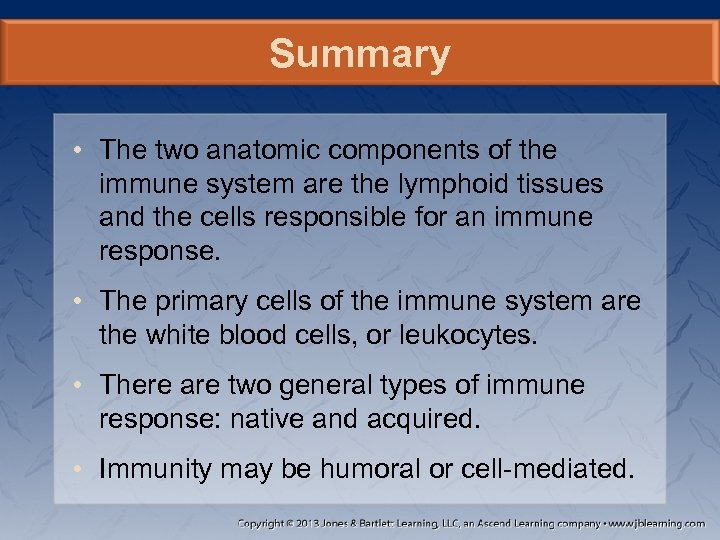 Summary

• The two anatomic components of the immune system are the lymphoid tissues and the cells responsible for an immune response.

• The primary cells of the immune system are the white blood cells, or leukocytes.

• There are two general types of immune response: native and acquired.

• Immunity may be humoral or cell-mediated.

Copyright © 2013 Jones & Bartlett Learning, LLC, an Ascend Learning company • www.jblearning.com